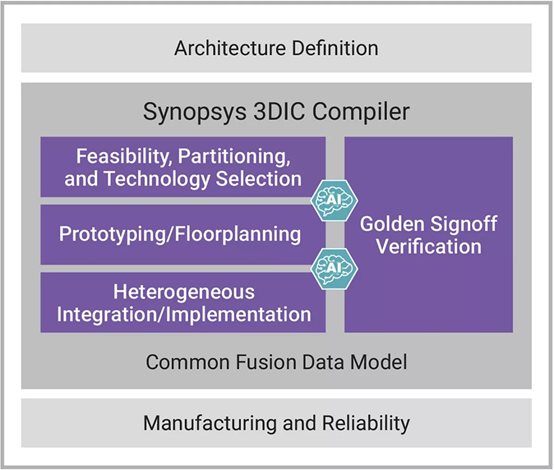 Architecture Definition

Synopsys 3DIC Compiler

Feasibility, Partitioning, and Technology Selection

AI

Prototyping/Floorplanning

AI

Heterogeneous Integration/Implementation

Golden Signoff Verification

Common Fusion Data Model

Manufacturing and Reliability